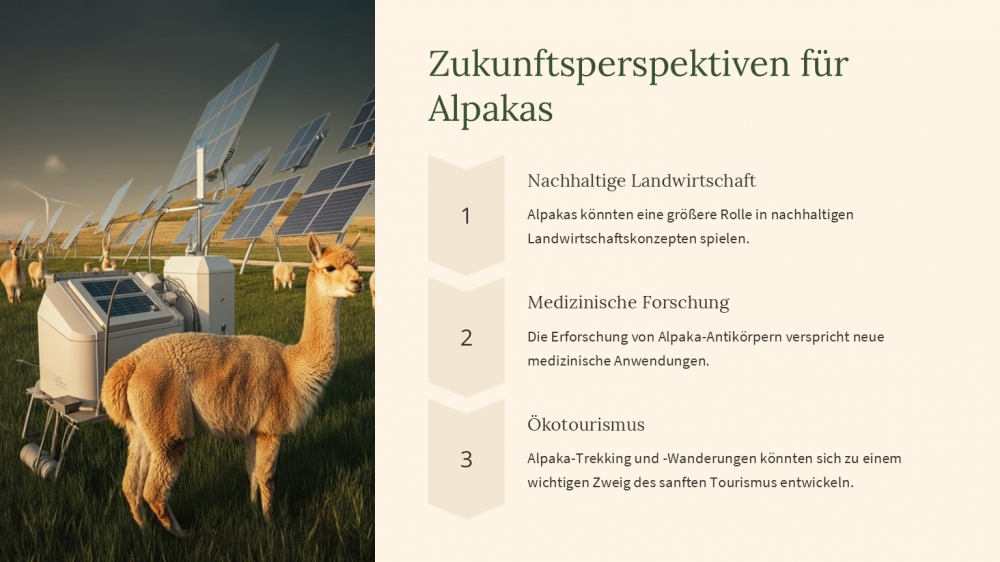 Zukunftsperspektiven für Alpakas

1

Nachhaltige Landwirtschaft

Alpakas könnten eine größere Rolle in nachhaltigen Landwirtschaftskonzepten spielen.

2

Medizinische Forschung

Die Erforschung von Alpaka-Antikörpern verspricht neue medizinische Anwendungen.

3

Ökotourismus

Alpaka-Trekking und -Wanderungen könnten sich zu einem wichtigen Zweig des sanften Tourismus entwickeln.